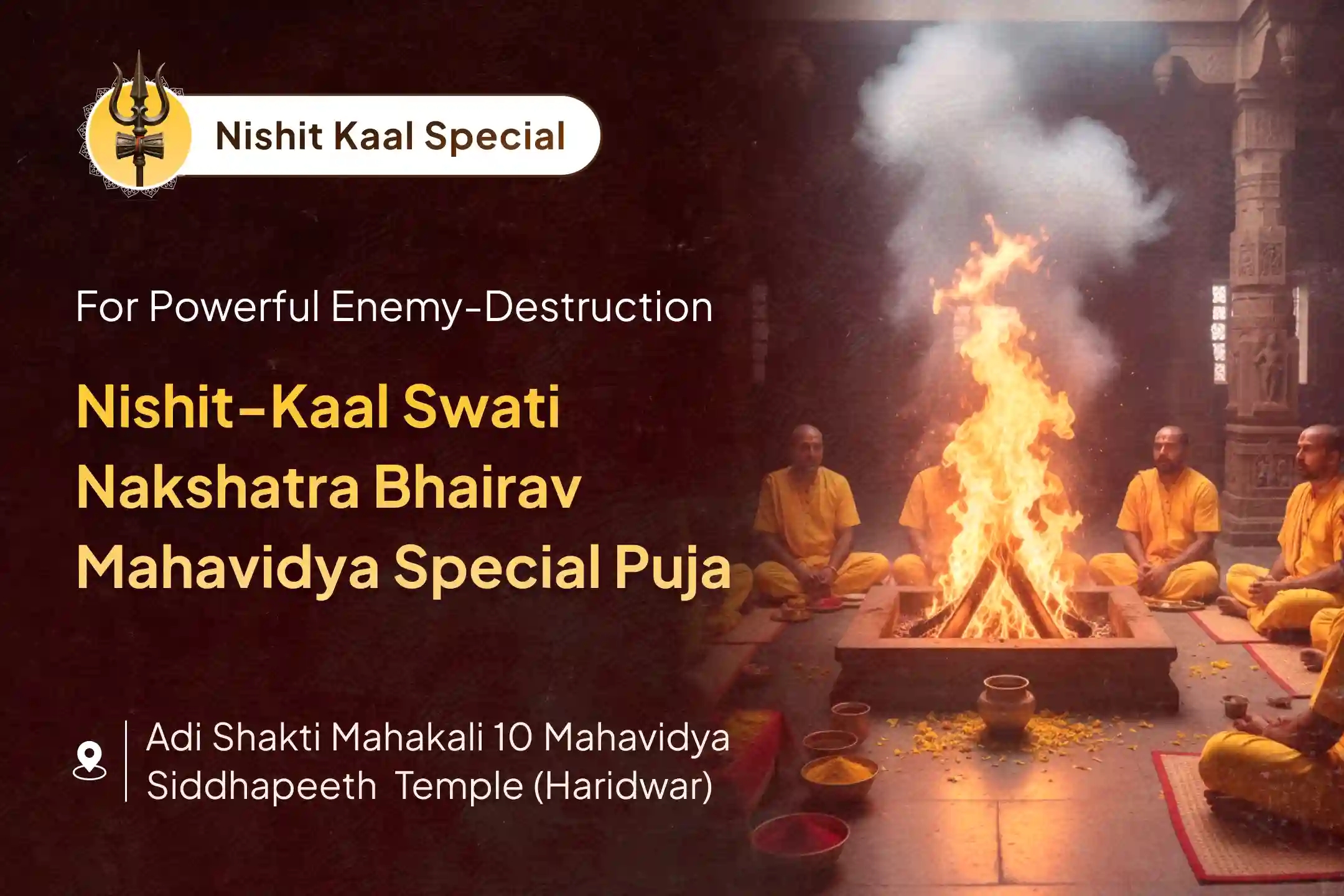 Nishit Kaal Special

For Powerful Enemy-Destruction

Nishit-Kaal Swati Nakshatra Bhairav Mahavidya Special Puja

Adi Shakti Mahakali 10 Mahavidya Siddhapeeth Temple (Haridwar)